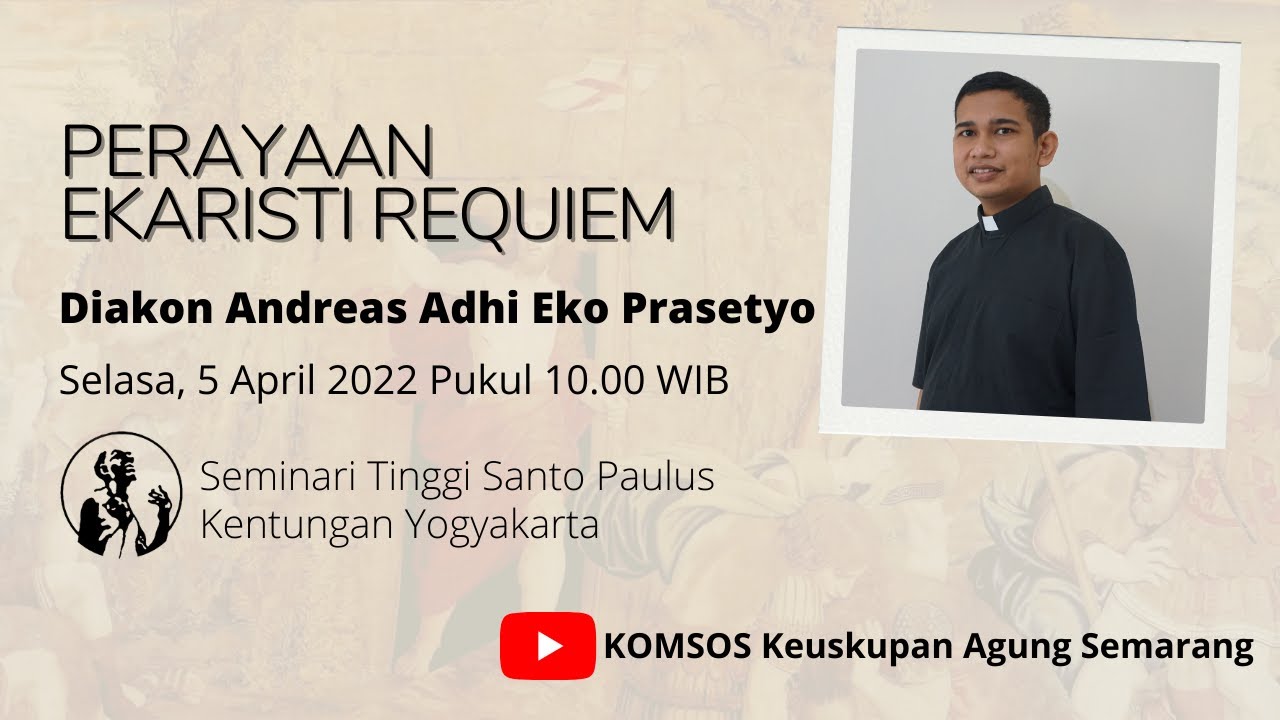 PERAYAAN
EKARISTI REQUIEM

Diakon Andreas Adhi Eko Prasetyo

Selasa, 5 April 2022 Pukul 10.00 WIB

Seminari Tinggi Santo Paulus
Kentungan Yogyakarta

KOMSOS Keuskupan Agung Semarang